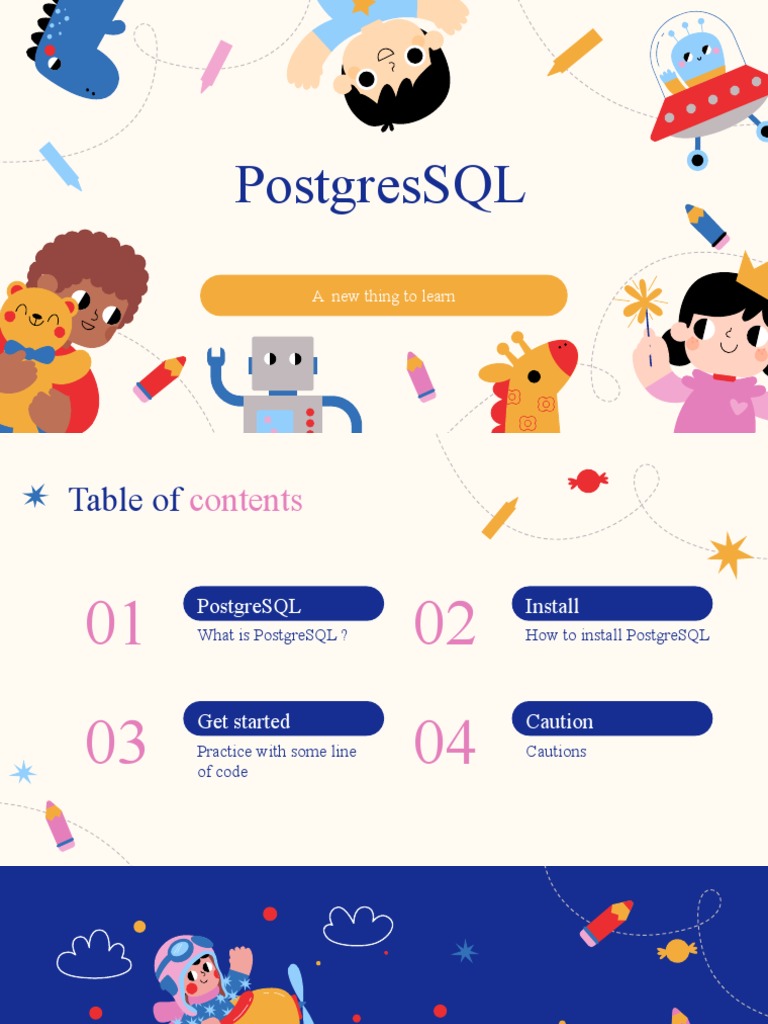 PostgresSQL

A new thing to learn

Table of contents

01

PostgreSQL

What is PostgreSQL ?

02

Install

How to install PostgreSQL

03

Get started

Practice with some line of code

04

Caution

Cautions